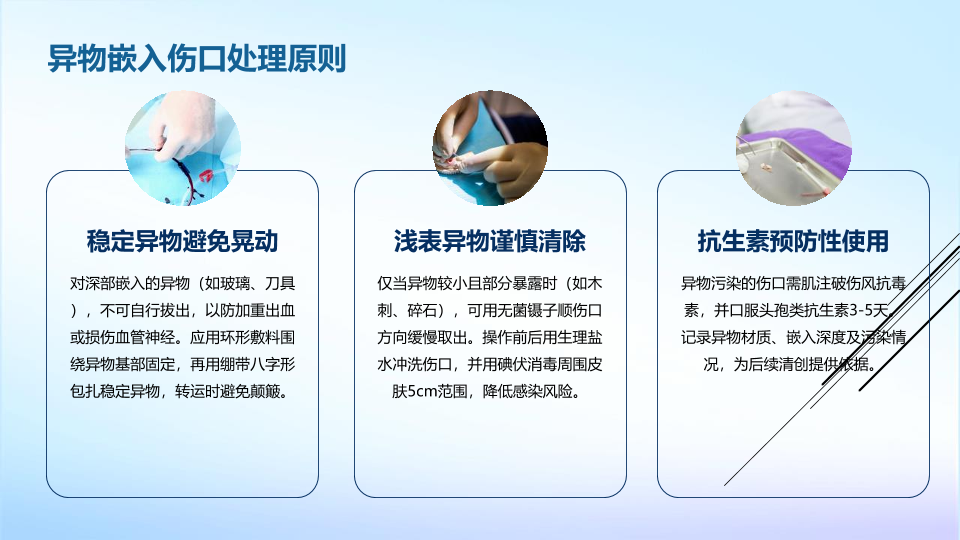 异物嵌入伤口处理原则

稳定异物避免晃动

对深部嵌入的异物（如玻璃、刀具），不可自行拔出，以防加重出血或损伤血管神经。应用环形敷料围绕异物基部固定，再用绷带八字形包扎稳定异物，转运时避免颠簸。

浅表异物谨慎清除

仅当异物较小且部分暴露时（如木刺、碎石），可用无菌镊子顺伤口方向缓慢取出。操作前后用生理盐水冲洗伤口，并用碘伏消毒周围皮肤5cm范围，降低感染风险。

抗生素预防性使用

异物污染的伤口需肌注破伤风抗毒素，并口服头孢类抗生素3-5天。记录异物材质、嵌入深度及污染情况，为后续清创提供依据。